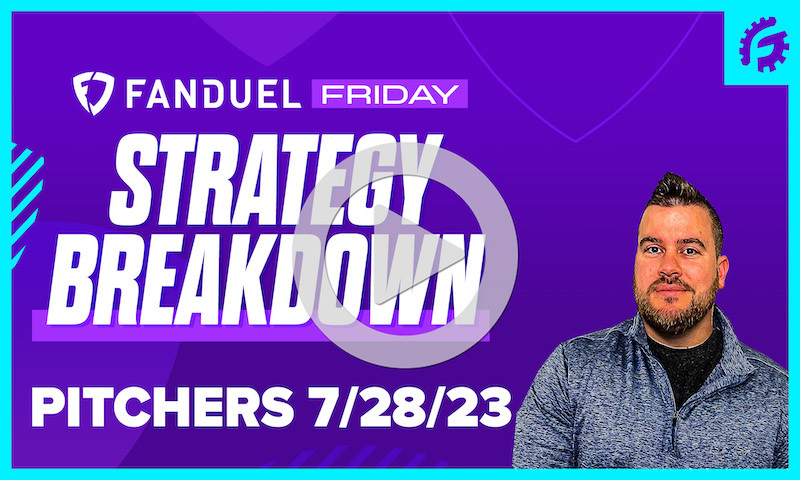 FANDUEL FRIDAY

STRATEGY BREAKDOWN

PITCHERS 7/28/23